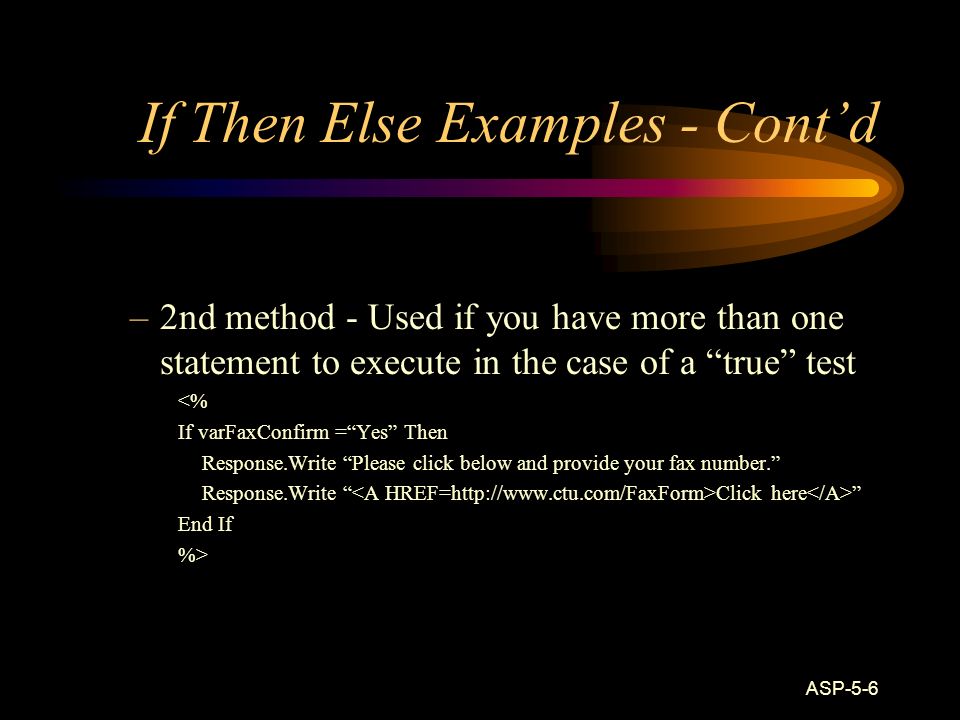 If Then Else Examples - Cont’d

– 2nd method - Used if you have more than one statement to execute in the case of a “true” test

<%
If varFaxConfirm =“Yes” Then
Response.Write “Please click below and provide your fax number.”
Response.Write “<A HREF=http://www.ctu.com/FaxForm>Click here</A>”
End If
%>

ASP-5-6